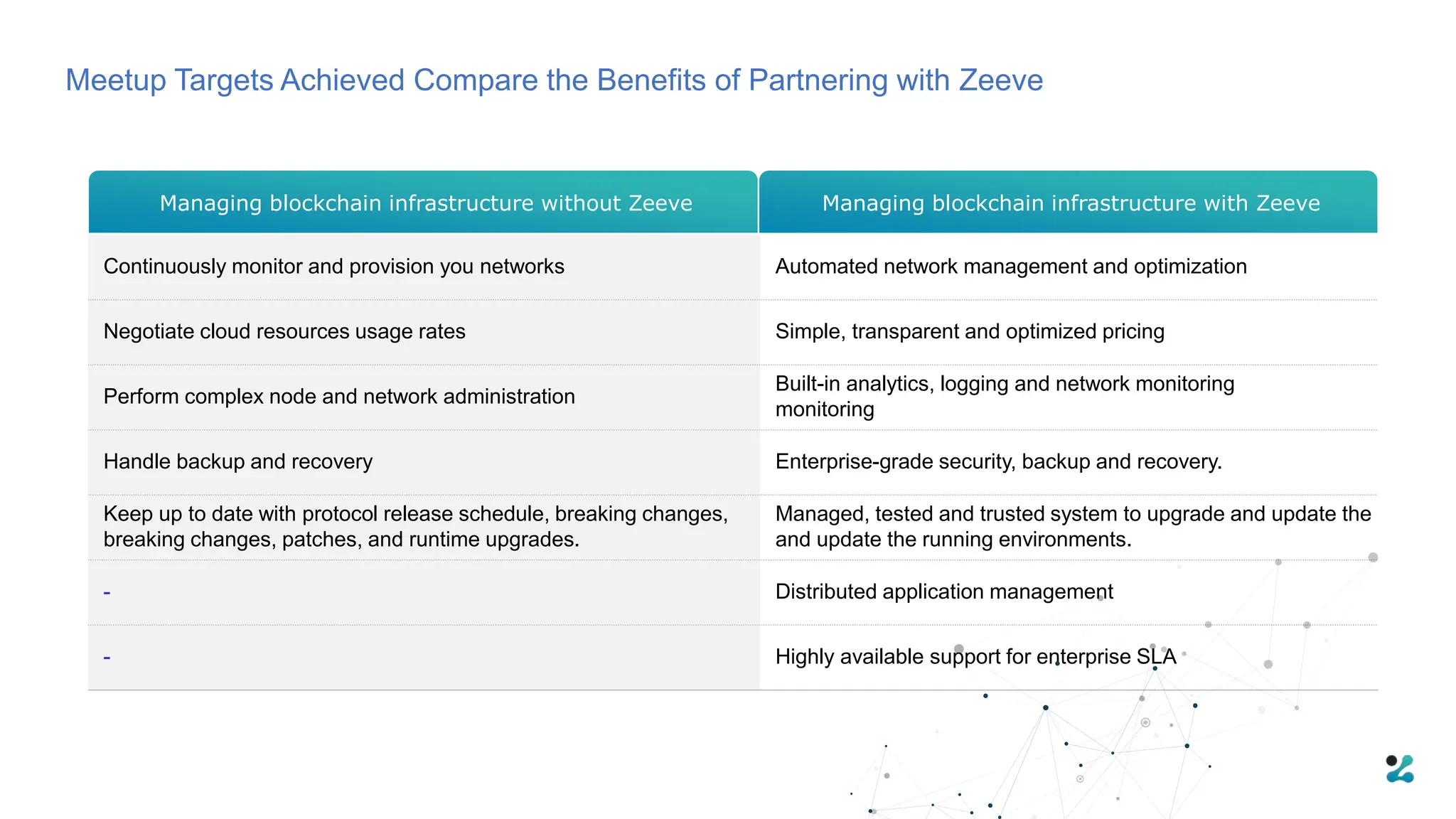 Meetup Targets Achieved Compare the Benefits of Partnering with Zeeve

| Managing blockchain infrastructure without Zeeve | Managing blockchain infrastructure with Zeeve |
|---|---|
| Continuously monitor and provision you networks | Automated network management and optimization |
| Negotiate cloud resources usage rates | Simple, transparent and optimized pricing |
| Perform complex node and network administration | Built-in analytics, logging and network monitoring monitoring |
| Handle backup and recovery | Enterprise-grade security, backup and recovery. |
| Keep up to date with protocol release schedule, breaking changes, breaking changes, patches, and runtime upgrades. | Managed, tested and trusted system to upgrade and update the and update the running environments. |
| - | Distributed application management |
| - | Highly available support for enterprise SLA |